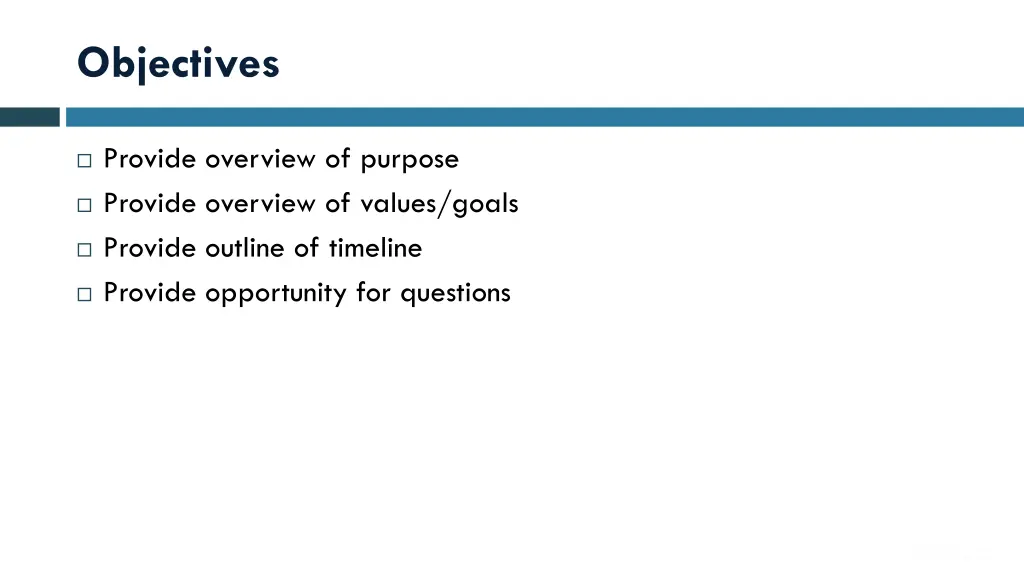 Objectives

□ Provide overview of purpose
□ Provide overview of values/goals
□ Provide outline of timeline
□ Provide opportunity for questions